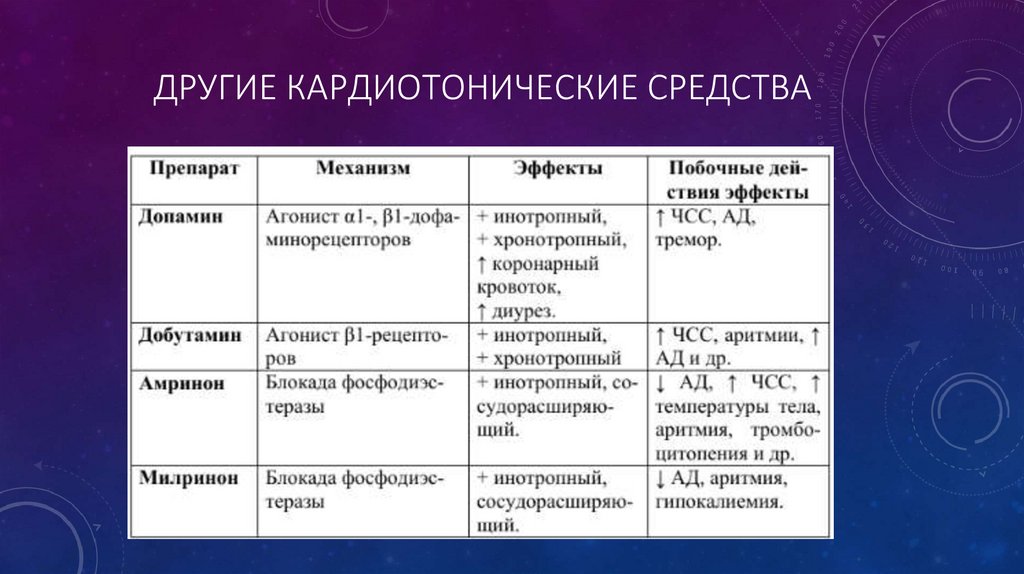 ДРУГИЕ КАРДИОТОНИЧЕСКИЕ СРЕДСТВА

| Препарат | Механизм | Эффекты | Побочные действия эффекты |
|---|---|---|---|
| Допамин | Агонист α1-, β1-дофаминорецепторов | + инотропный, + хронотропный, ↑ коронарный кровоток, ↑ диурез. | ↑ ЧСС, АД, тремор. |
| Добутамин | Агонист β1-рецепторов | + инотропный, + хронотропный | ↑ ЧСС, аритмии, ↑ АД и др. |
| Амринон | Блокада фосфодиэстеразы | + инотропный, сосудорасширяющий. | ↓ АД, ↑ ЧСС, ↑ температуры тела, аритмия, тромбоцитопения и др. |
| Милринон | Блокада фосфодиэстеразы | + инотропный, сосудорасширяющий. | ↓ АД, аритмия, гипокалиемия. |